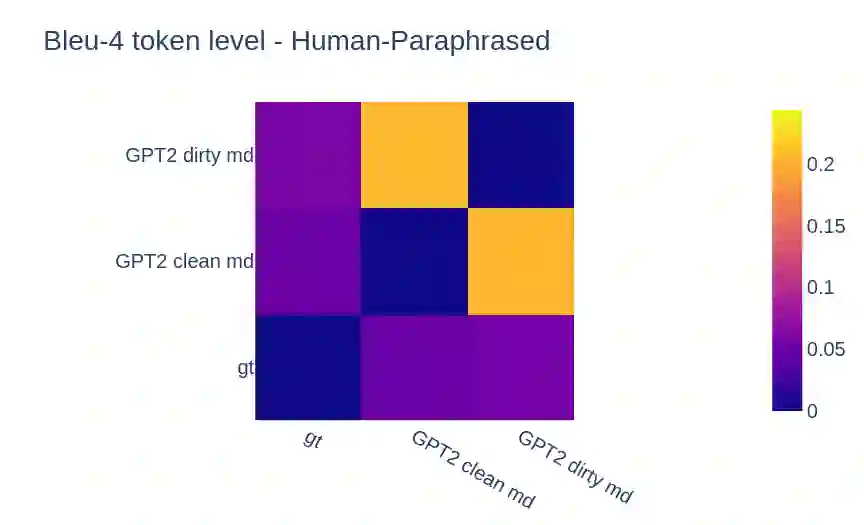 Bleu-4 token level - Human-Paraphrased

GPT2 dirty md
GPT2 clean md
gt

gt
GPT2 clean md
GPT2 dirty md

0.2
0.15
0.1
0.05
0